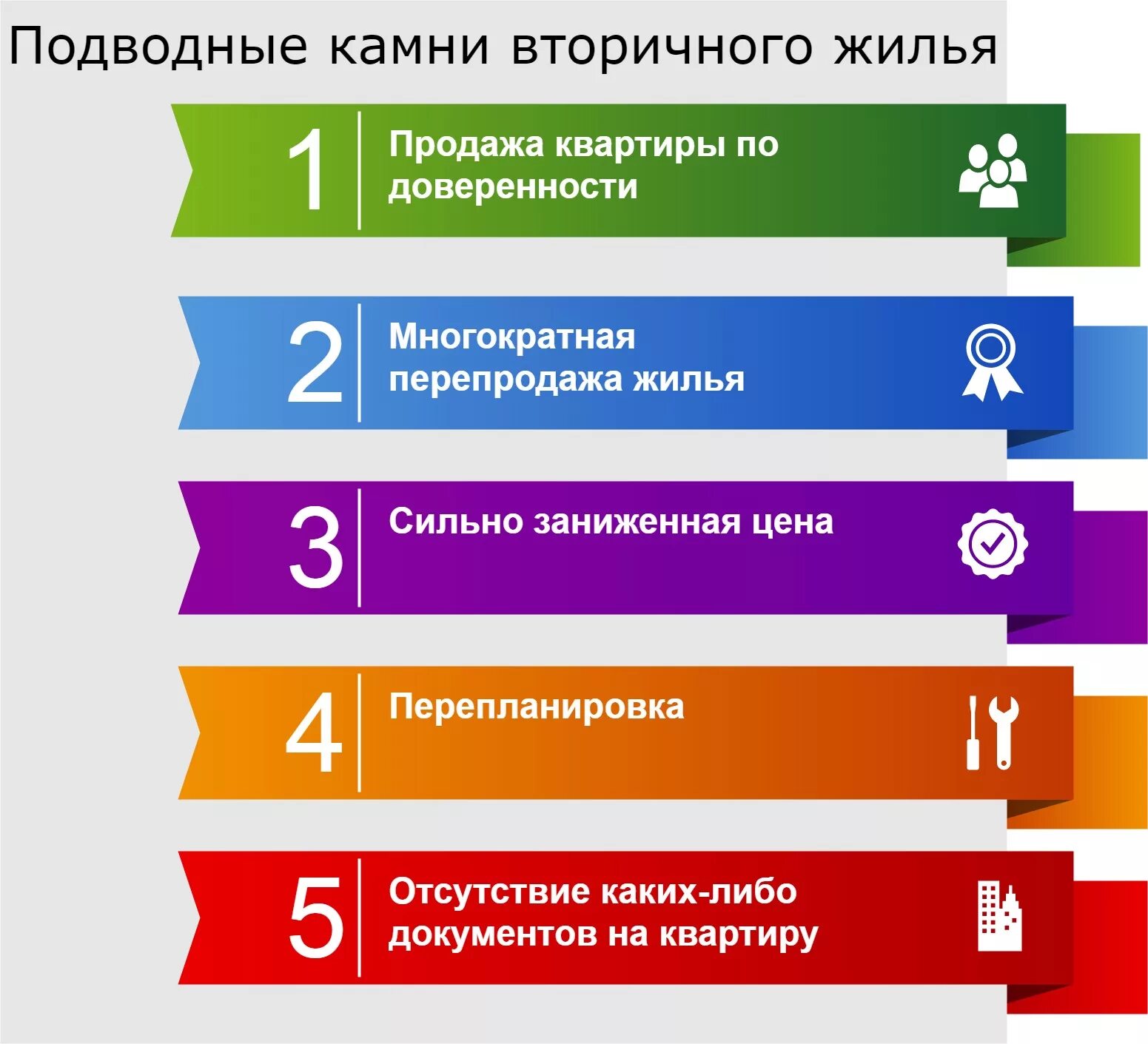 Подводные камни вторичного жилья

1 Продажа квартиры по доверенности

2 Многократная перепродажа жилья

3 Сильно заниженная цена

4 Перепланировка

5 Отсутствие каких-либо документов на квартиру